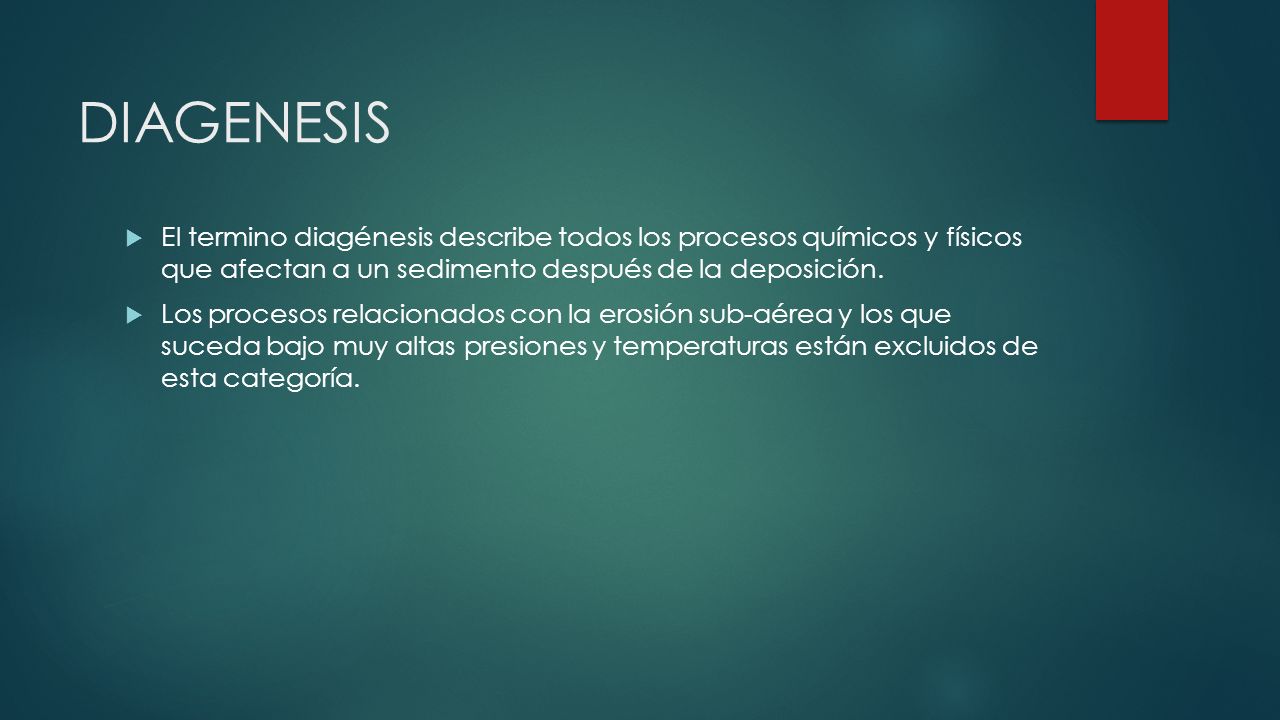 DIAGENESIS

El termino diagénesis describe todos los procesos químicos y físicos que afectan a un sedimento después de la deposición.

Los procesos relacionados con la erosión sub-aérea y los que suceda bajo muy altas presiones y temperaturas están excluidos de esta categoría.